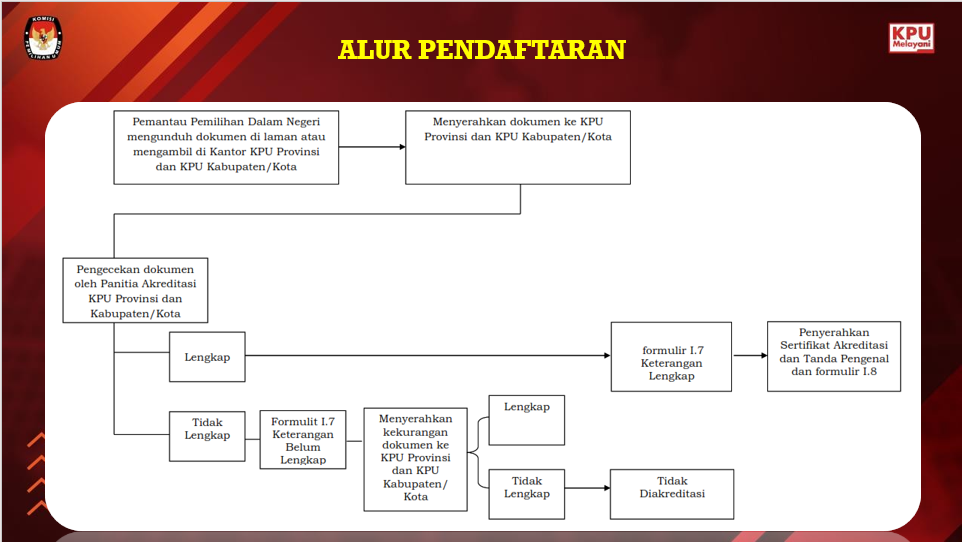 KOMISI PEMILIHAN UMUM

ALUR PENDAFTARAN

KPU Melayani

Pemantau Pemilihan Dalam Negeri mengunduh dokumen di laman atau mengambil di Kantor KPU Provinsi dan KPU Kabupaten/Kota

Menyerahkan dokumen ke KPU Provinsi dan KPU Kabupaten/Kota

Pengecekan dokumen oleh Panitia Akreditasi KPU Provinsi dan Kabupaten/Kota

Lengkap

formulir I.7 Keterangan Lengkap

Penyerahkan Sertifikat Akreditasi dan Tanda Pengenal dan formulir I.8

Tidak Lengkap

Formulit I.7 Keterangan Belum Lengkap

Menyerahkan kekurangan dokumen ke KPU Provinsi dan KPU Kabupaten/ Kota

Lengkap

Tidak Lengkap

Tidak Diakreditasi